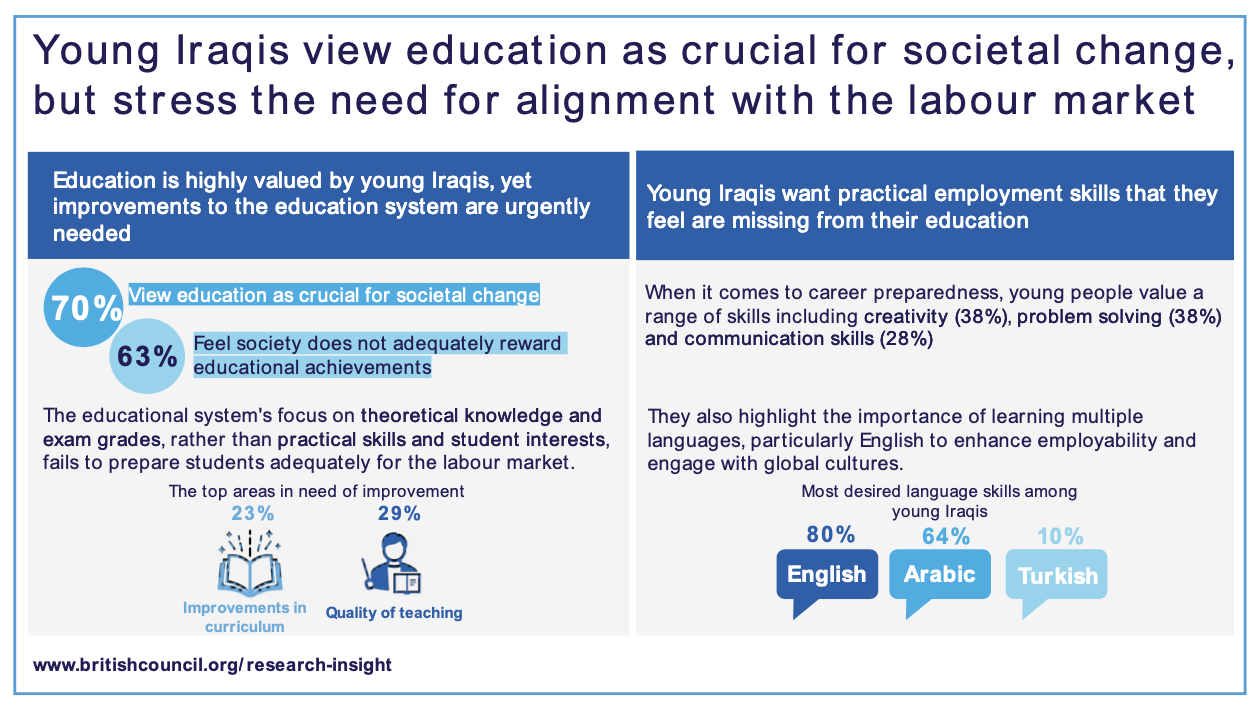 Young Iraqis view education as crucial for societal change, but stress the need for alignment with the labour market

Education is highly valued by young Iraqis, yet improvements to the education system are urgently needed

70% View education as crucial for societal change

63% Feel society does not adequately reward educational achievements

The educational system's focus on theoretical knowledge and exam grades, rather than practical skills and student interests, fails to prepare students adequately for the labour market.

The top areas in need of improvement

23%
Improvements in curriculum

29%
Quality of teaching

Young Iraqis want practical employment skills that they feel are missing from their education

When it comes to career preparedness, young people value a range of skills including creativity (38%), problem solving (38%) and communication skills (28%)

They also highlight the importance of learning multiple languages, particularly English to enhance employability and engage with global cultures.

Most desired language skills among young Iraqis

80%
English

64%
Arabic

10%
Turkish

www.britishcouncil.org/research-insight